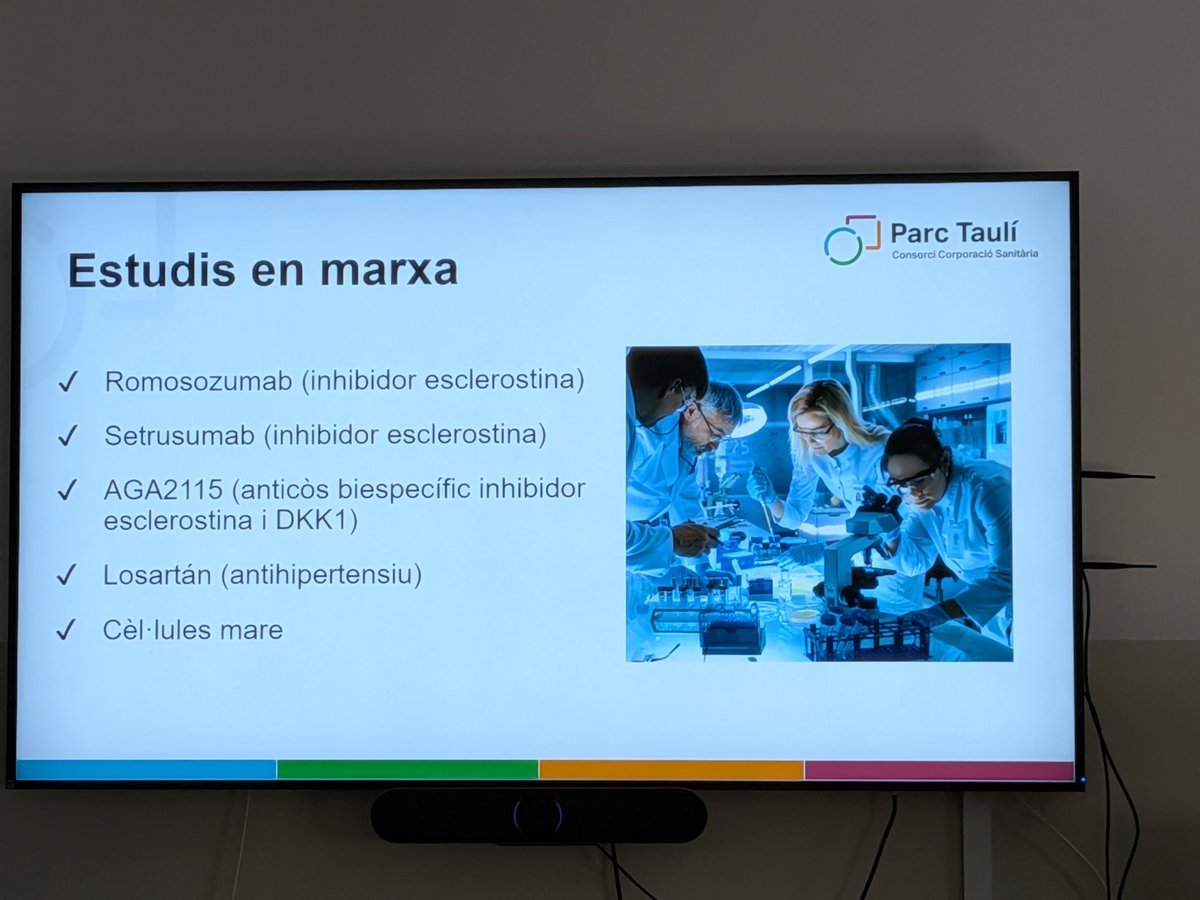 Parc Taulí
Consorci Corporació Sanitària

Estudis en marxa

✓ Romosozumab (inhibidor esclerostina)

✓ Setrusumab (inhibidor esclerostina)

✓ AGA2115 (anticòs biespecífic inhibidor esclerostina i DKK1)

✓ Losartán (antihipertensiu)

✓ Cèl·lules mare